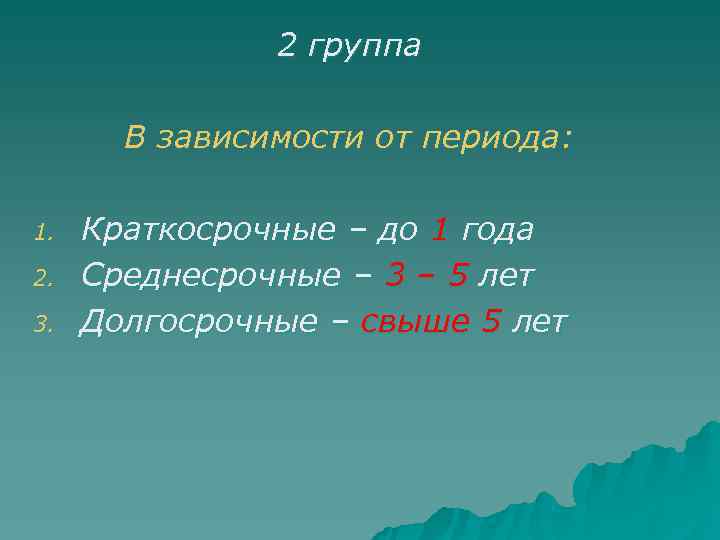 2 группа

В зависимости от периода:

1. Краткосрочные – до 1 года
2. Среднесрочные – 3 – 5 лет
3. Долгосрочные – свыше 5 лет